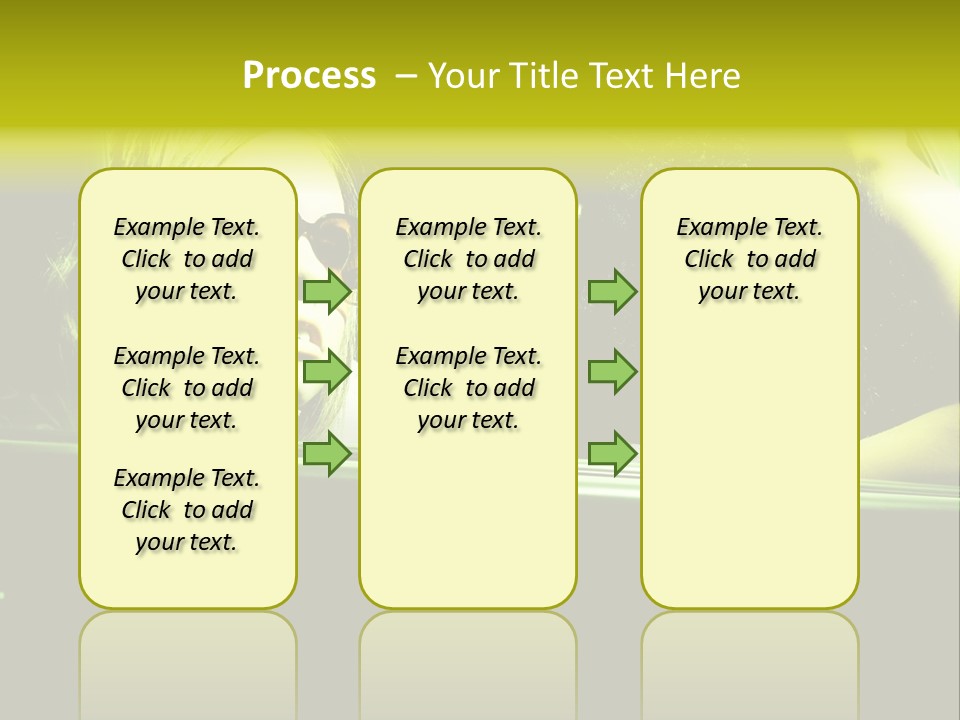 Process – Your Title Text Here

Example Text. Click to add your text.

Example Text. Click to add your text.

Example Text. Click to add your text.

Example Text. Click to add your text.

Example Text. Click to add your text.

Example Text. Click to add your text.